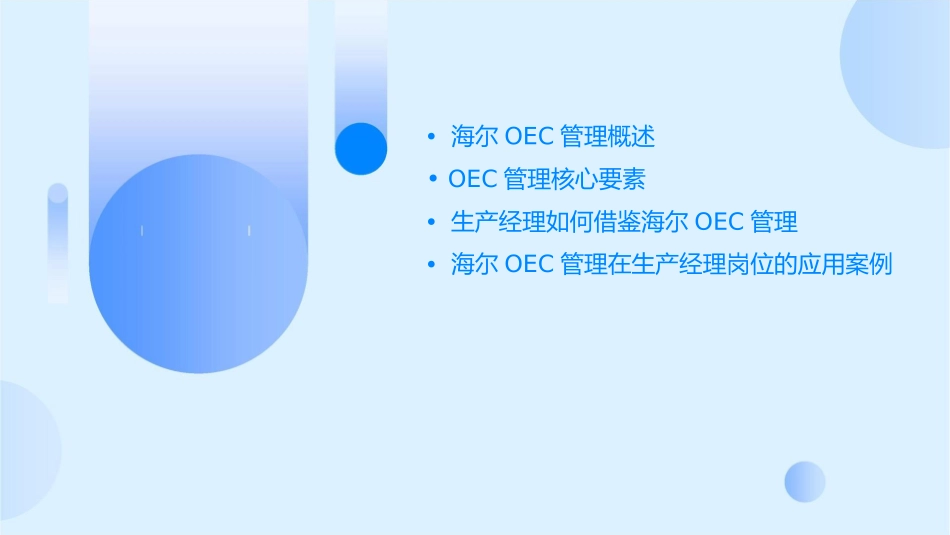 • 海尔 OEC 管理概述
• OEC 管理核心要素
• 生产经理如何借鉴海尔 OEC 管理
• 海尔 OEC 管理在生产经理岗位的应用案例